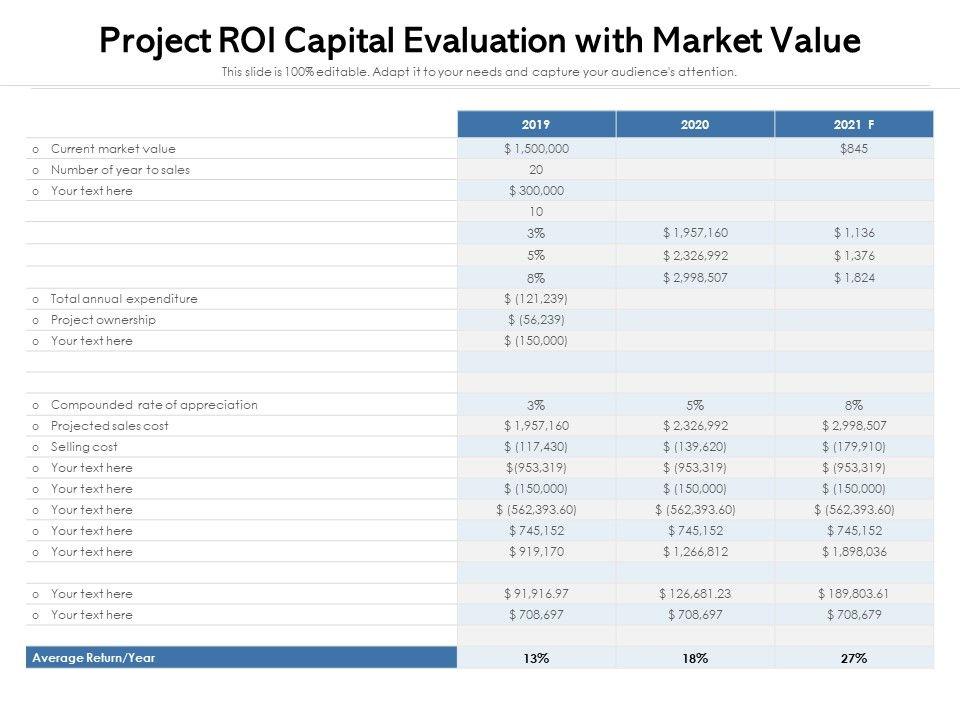 Project ROI Capital Evaluation with Market Value

This slide is 100% editable. Adapt it to your needs and capture your audience's attention.

| | 2019 | 2020 | 2021 F |
|---|---|---|---|
| o Current market value | $ 1,500,000 | | $845 |
| o Number of year to sales | 20 | | |
| o Your text here | $ 300,000 | | |
| | 10 | | |
| | 3% | $ 1,957,160 | $ 1,136 |
| | 5% | $ 2,326,992 | $ 1,376 |
| | 8% | $ 2,998,507 | $ 1,824 |
| o Total annual expenditure | $ (121,239) | | |
| o Project ownership | $ (56,239) | | |
| o Your text here | $ (150,000) | | |
| | | | |
| | | | |
| o Compounded rate of appreciation | 3% | 5% | 8% |
| o Projected sales cost | $ 1,957,160 | $ 2,326,992 | $ 2,998,507 |
| o Selling cost | $ (117,430) | $ (139,620) | $ (179,910) |
| o Your text here | $(953,319) | $ (953,319) | $ (953,319) |
| o Your text here | $ (150,000) | $ (150,000) | $ (150,000) |
| o Your text here | $ (562,393.60) | $ (562,393.60) | $ (562,393.60) |
| o Your text here | $ 745,152 | $ 745,152 | $ 745,152 |
| o Your text here | $ 919,170 | $ 1,266,812 | $ 1,898,036 |
| | | | |
| o Your text here | $ 91,916.97 | $ 126,681.23 | $ 189,803.61 |
| o Your text here | $ 708,697 | $ 708,697 | $ 708,679 |
| | | | |
| Average Return/Year | 13% | 18% | 27% |